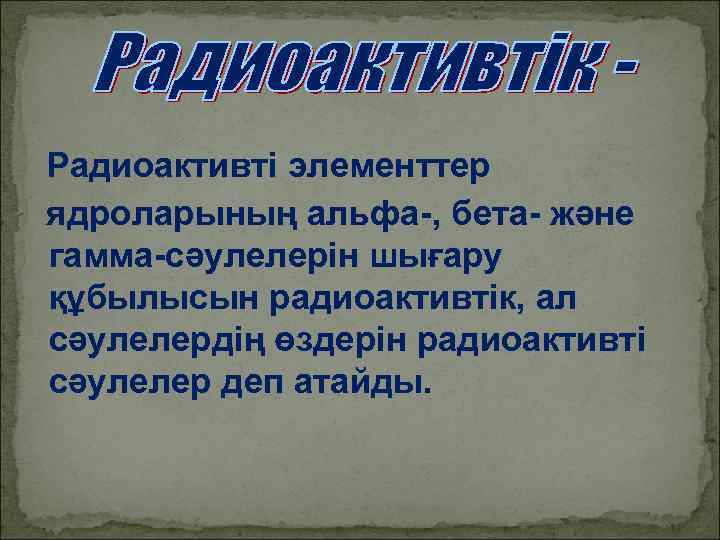 Радиоактивтік -

Радиоактивті элементтер ядроларының альфа-, бета- және гамма-сәулелерін шығару құбылысын радиоактивтік, ал сәулелердің өздерін радиоактивті сәулелер деп атайды.